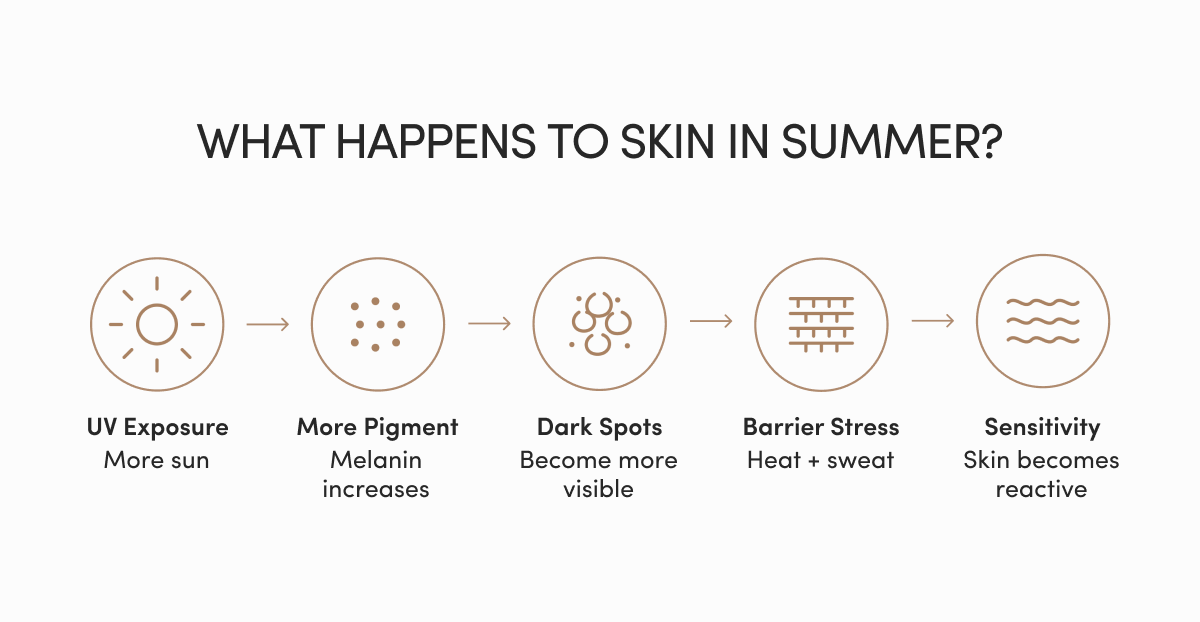 WHAT HAPPENS TO SKIN IN SUMMER?

UV Exposure
More sun

More Pigment
Melanin increases

Dark Spots
Become more visible

Barrier Stress
Heat + sweat

Sensitivity
Skin becomes reactive